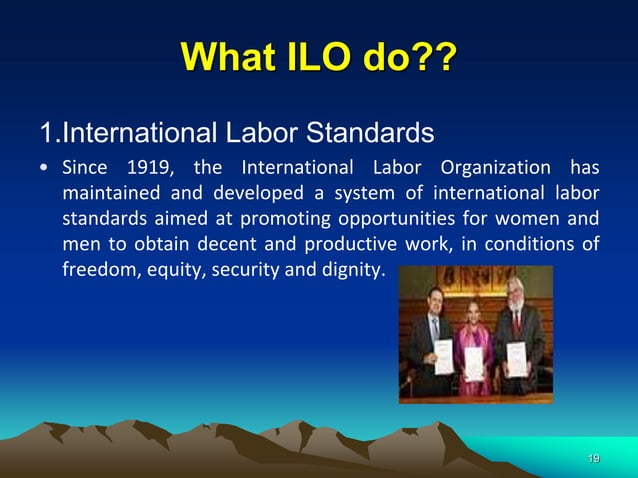 What ILO do??

1.International Labor Standards

• Since 1919, the International Labor Organization has maintained and developed a system of international labor standards aimed at promoting opportunities for women and men to obtain decent and productive work, in conditions of freedom, equity, security and dignity.

19